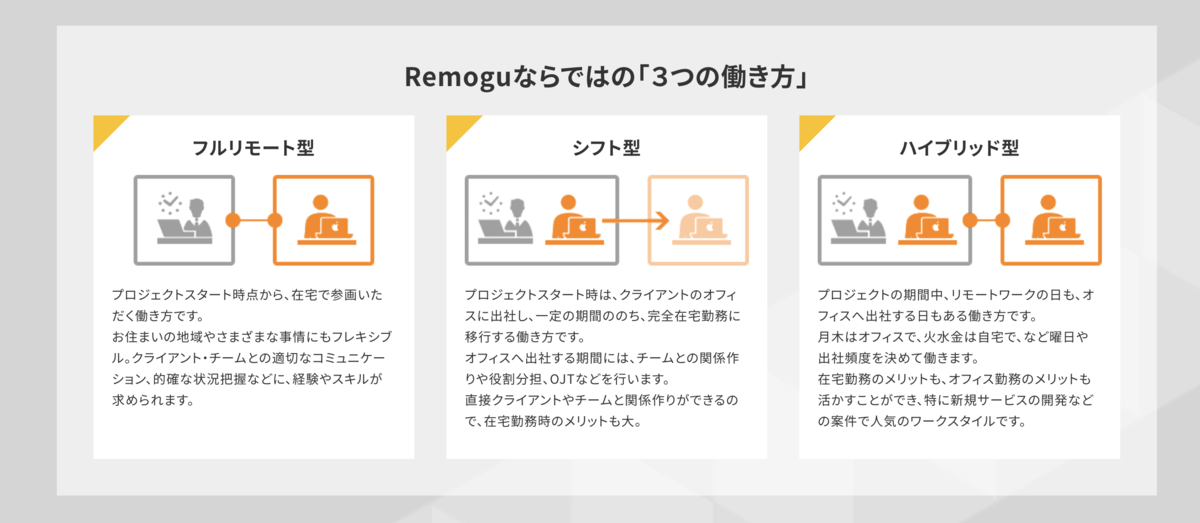 Remoguならではの「3つの働き方」

フルリモート型

プロジェクトスタート時点から、在宅で参画いただく働き方です。
お住まいの地域やさまざまな事情にもフレキシブル。クライアント・チームとの適切なコミュニケーション、的確な状況把握などに、経験やスキルが求められます。

シフト型

プロジェクトスタート時は、クライアントのオフィスに出社し、一定の期間ののち、完全在宅勤務に移行する働き方です。
オフィスへ出社する期間には、チームとの関係作りや役割分担、OJTなどを行います。
直接クライアントやチームと関係作りができるので、在宅勤務時のメリットも大。

ハイブリッド型

プロジェクトの期間中、リモートワークの日も、オフィスへ出社する日もある働き方です。
月木はオフィスで、火水金は自宅で、など曜日や出社頻度を決めて働きます。
在宅勤務のメリットも、オフィス勤務のメリットも活かすことができ、特に新規サービスの開発などの案件で人気のワークスタイルです。